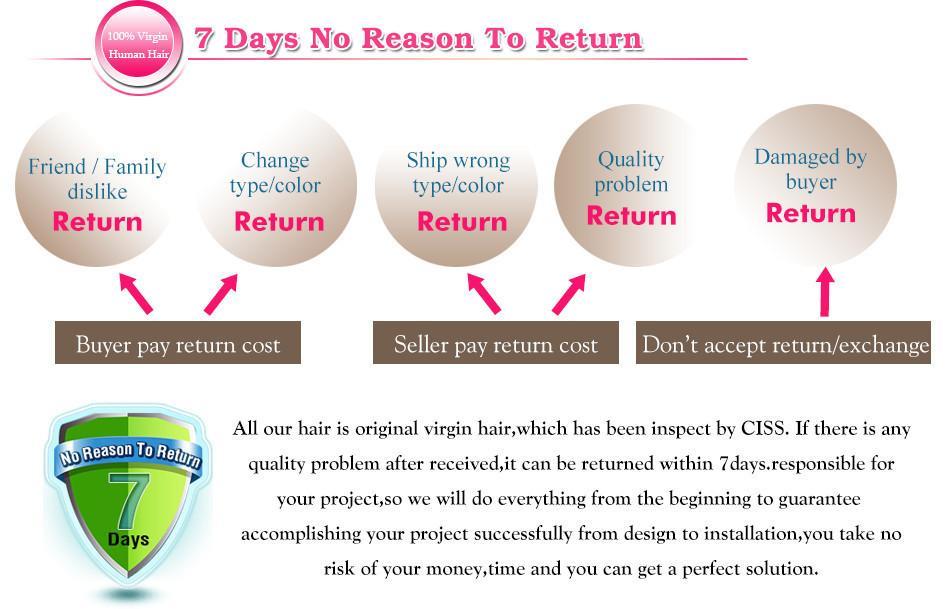 100% Virgin Human Hair

7 Days No Reason To Return

Friend / Family dislike
Return

Change type/color
Return

Ship wrong type/color
Return

Quality problem
Return

Damaged by buyer
Return

Buyer pay return cost

Seller pay return cost

Don't accept return/exchange

No Reason To Return
7
Days

All our hair is original virgin hair,which has been inspect by CISS. If there is any quality problem after received,it can be returned within 7days.responsible for your project,so we will do everything from the beginning to guarantee accomplishing your project successfully from design to installation,you take no risk of your money,time and you can get a perfect solution.